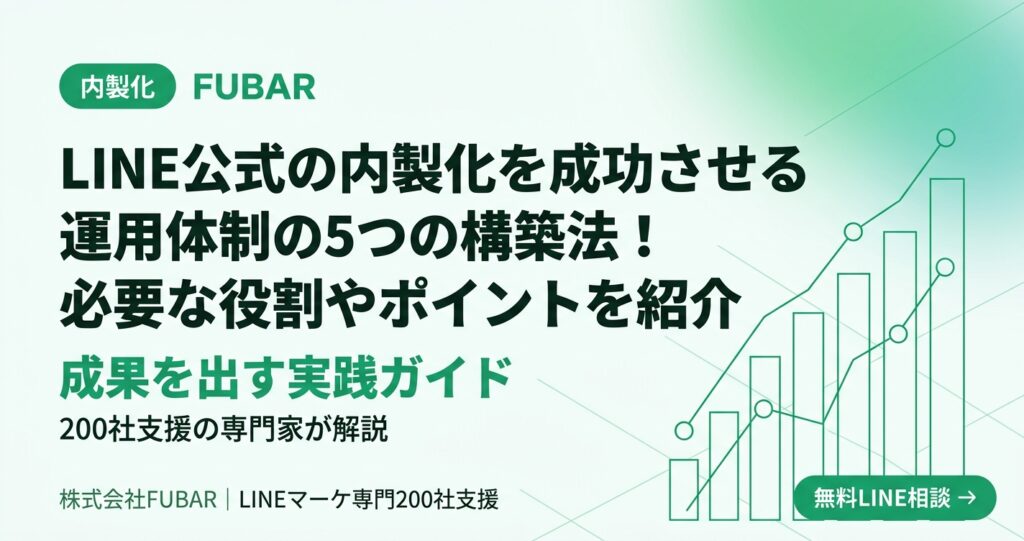 内製化 FUBAR

LINE公式の内製化を成功させる運用体制の5つの構築法！必要な役割やポイントを紹介

成果を出す実践ガイド

200社支援の専門家が解説

株式会社FUBAR｜LINEマーケ専門200社支援

無料LINE相談 →